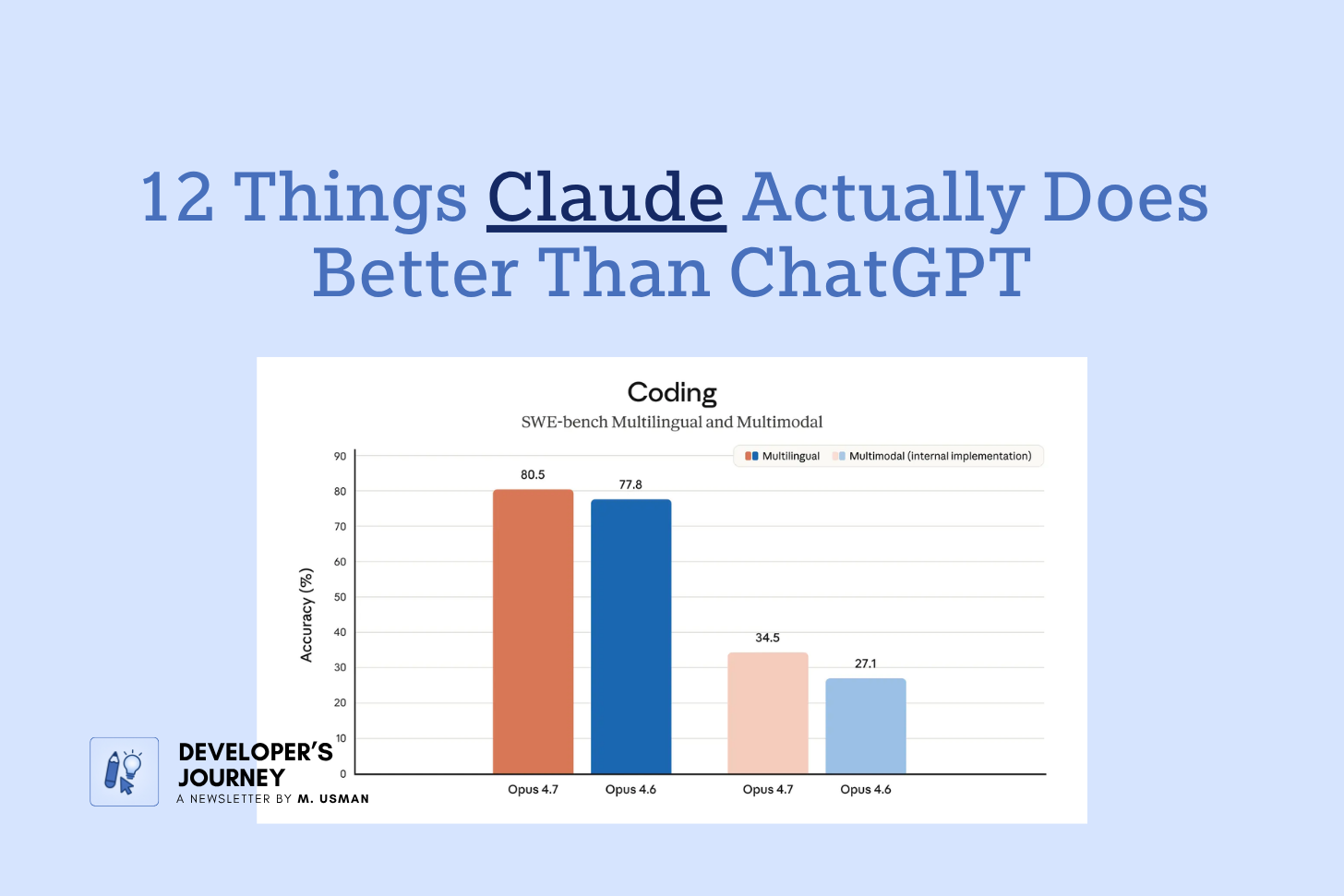 12 Things Claude Actually Does Better Than ChatGPT

Coding
SWE-bench Multilingual and Multimodal

Multilingual Multimodal (internal implementation)

Accuracy (%)

90
80
70
60
50
40
30
20
10
0

80.5
77.8
34.5
27.1

Opus 4.7
Opus 4.6
Opus 4.7
Opus 4.6

DEVELOPER'S JOURNEY
A NEWSLETTER BY M. USMAN